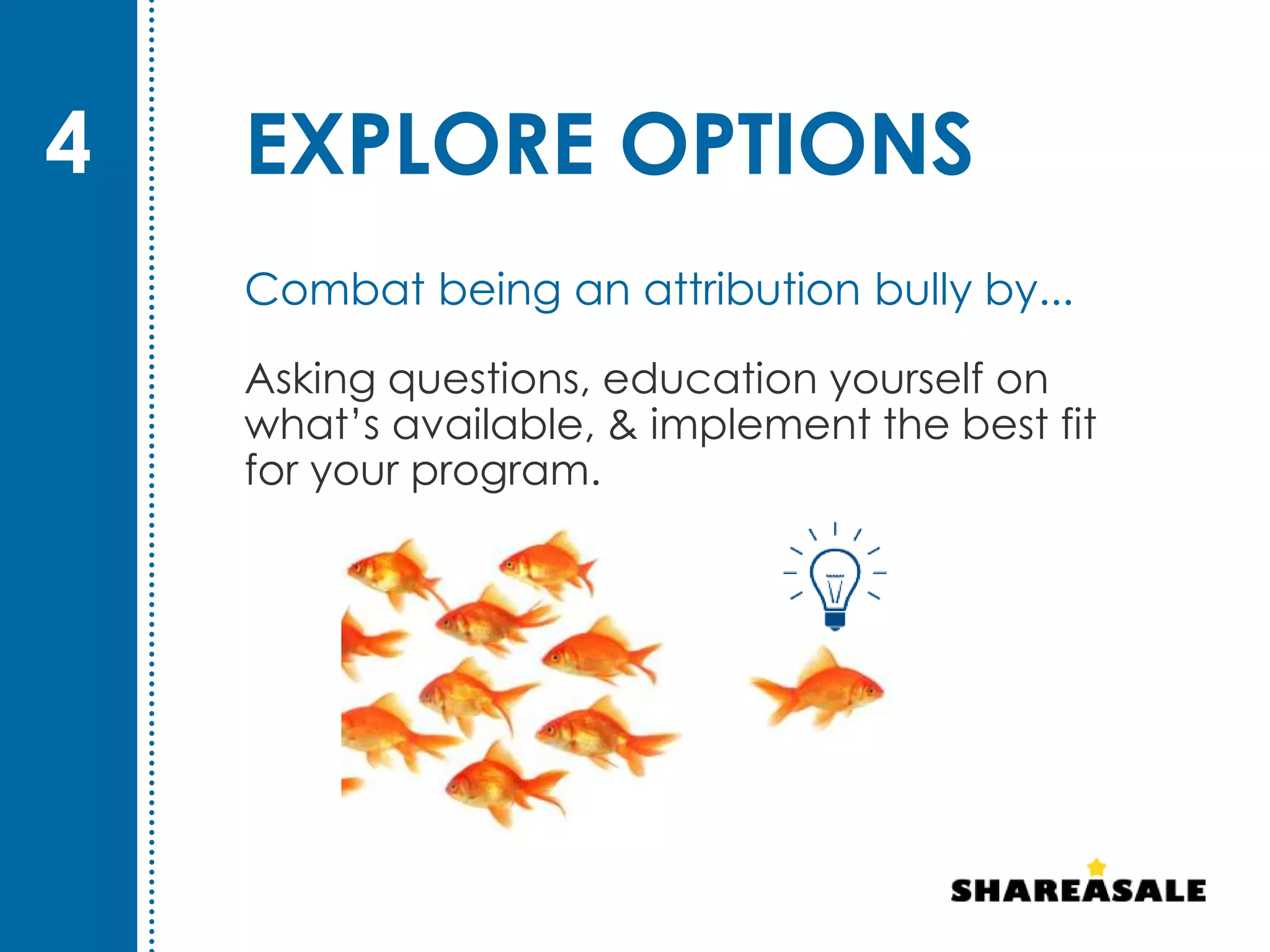 4

EXPLORE OPTIONS

Combat being an attribution bully by...

Asking questions, education yourself on what's available, & implement the best fit for your program.

SHAREASALE